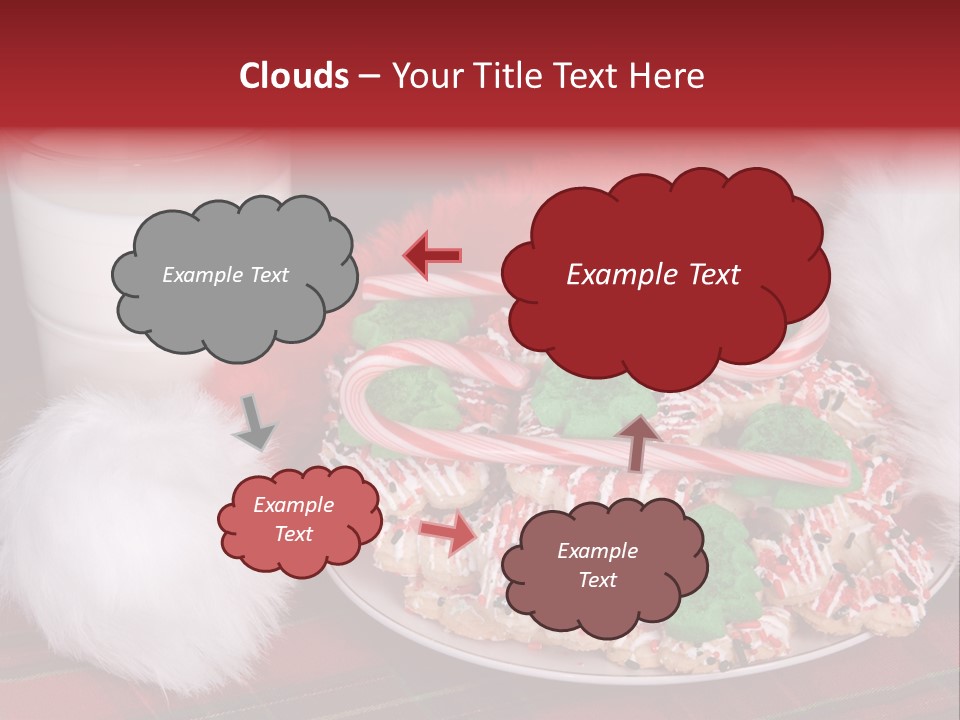 Clouds – Your Title Text Here

Example Text

Example Text

Example Text

Example Text